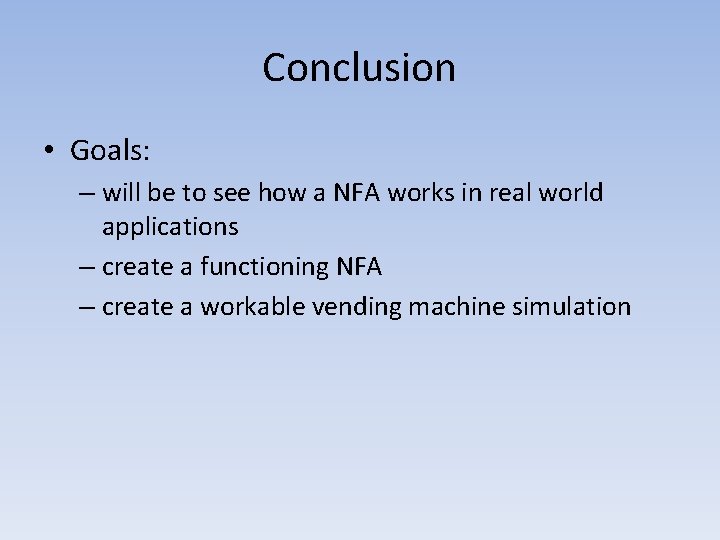 Conclusion

• Goals:
– will be to see how a NFA works in real world applications
– create a functioning NFA
– create a workable vending machine simulation